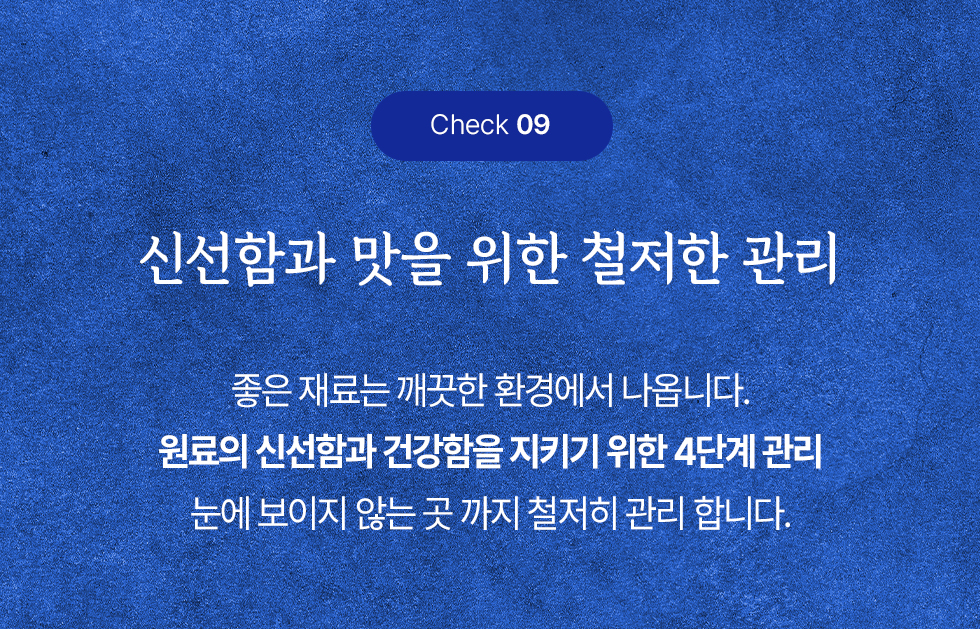 Check 09

신선함과 맛을 위한 철저한 관리

좋은 재료는 깨끗한 환경에서 나옵니다.
원료의 신선함과 건강함을 지키기 위한 4단계 관리
눈에 보이지 않는 곳 까지 철저히 관리 합니다.